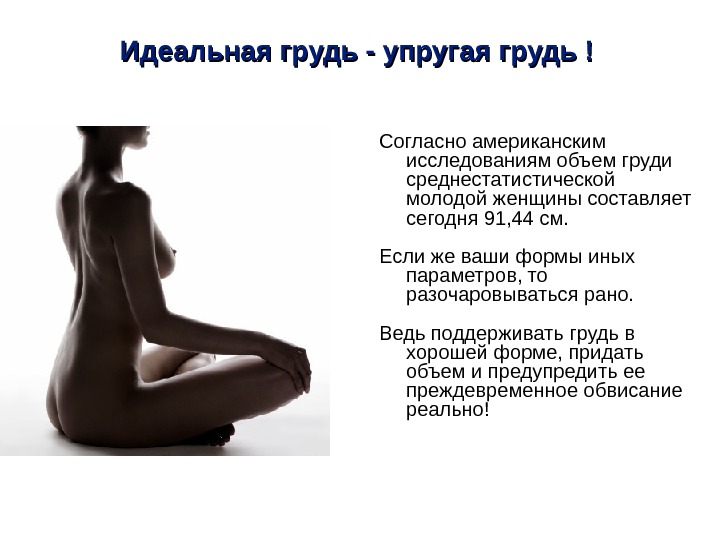 Идеальная грудь - упругая грудь !

Согласно американским исследованиям объем груди среднестатистической молодой женщины составляет сегодня 91,44 см.

Если же ваши формы иных параметров, то разочаровываться рано.

Ведь поддерживать грудь в хорошей форме, придать объем и предупредить ее преждевременное обвисание реально!